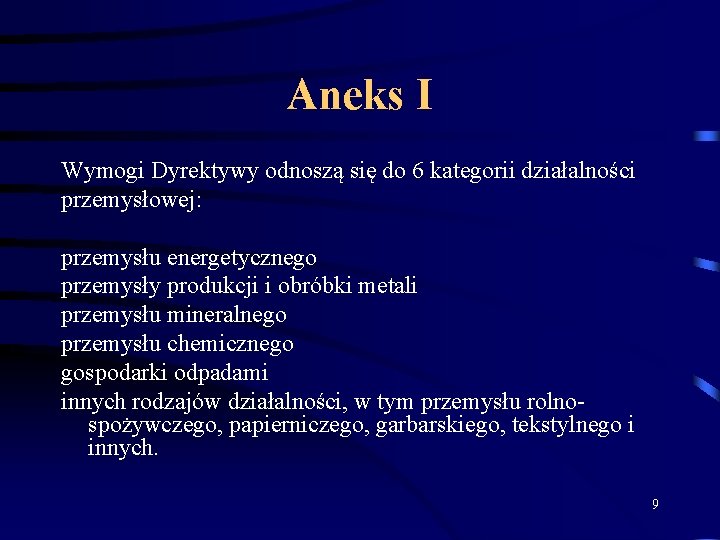 Aneks I

Wymogi Dyrektywy odnoszą się do 6 kategorii działalności przemysłowej:

przemysłu energetycznego
przemysły produkcji i obróbki metali
przemysłu mineralnego
przemysłu chemicznego
gospodarki odpadami
innych rodzajów działalności, w tym przemysłu rolno-spożywczego, papierniczego, garbarskiego, tekstylnego i innych.

9